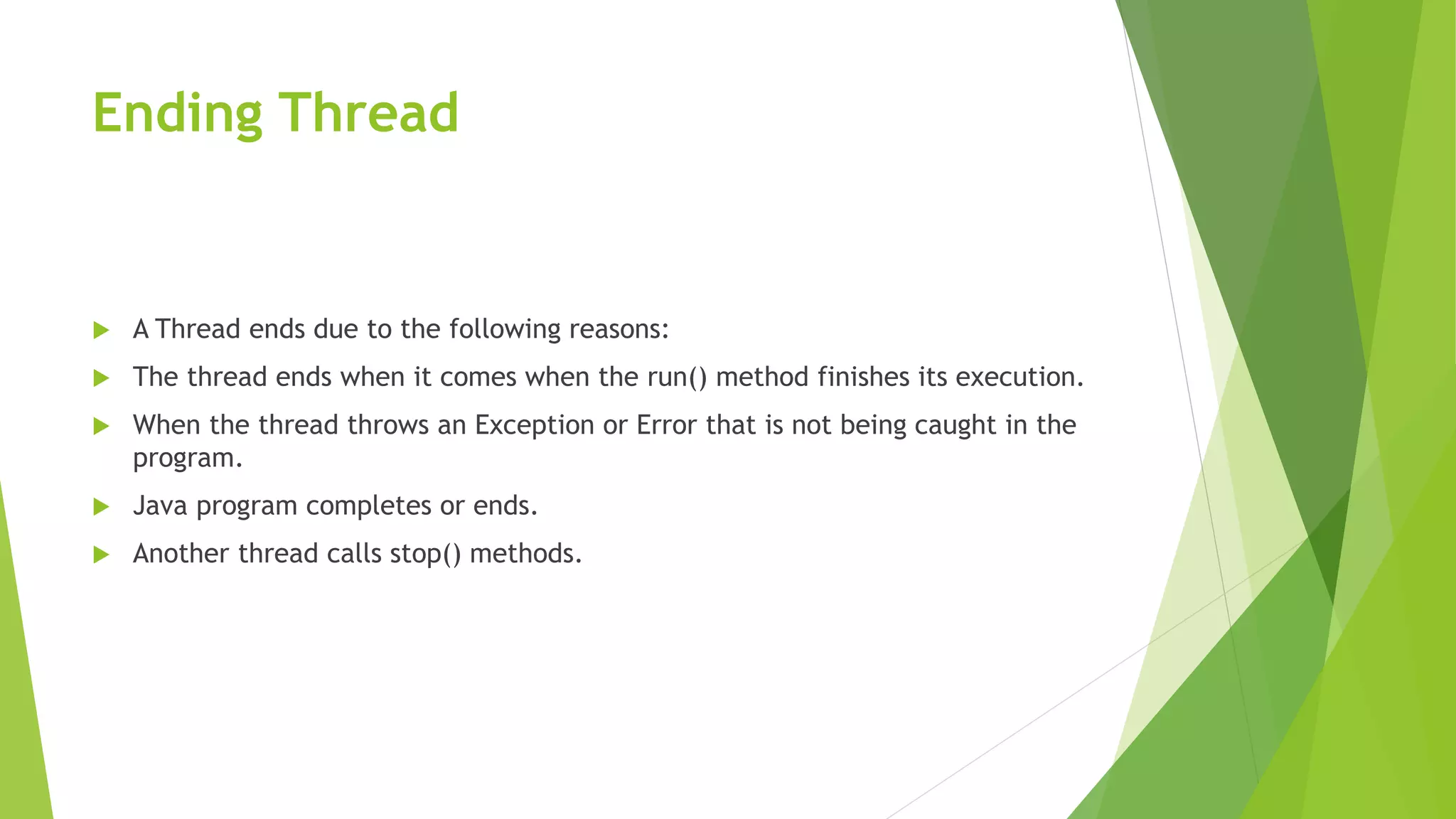 Ending Thread

A Thread ends due to the following reasons:

The thread ends when it comes when the run() method finishes its execution.

When the thread throws an Exception or Error that is not being caught in the program.

Java program completes or ends.

Another thread calls stop() methods.